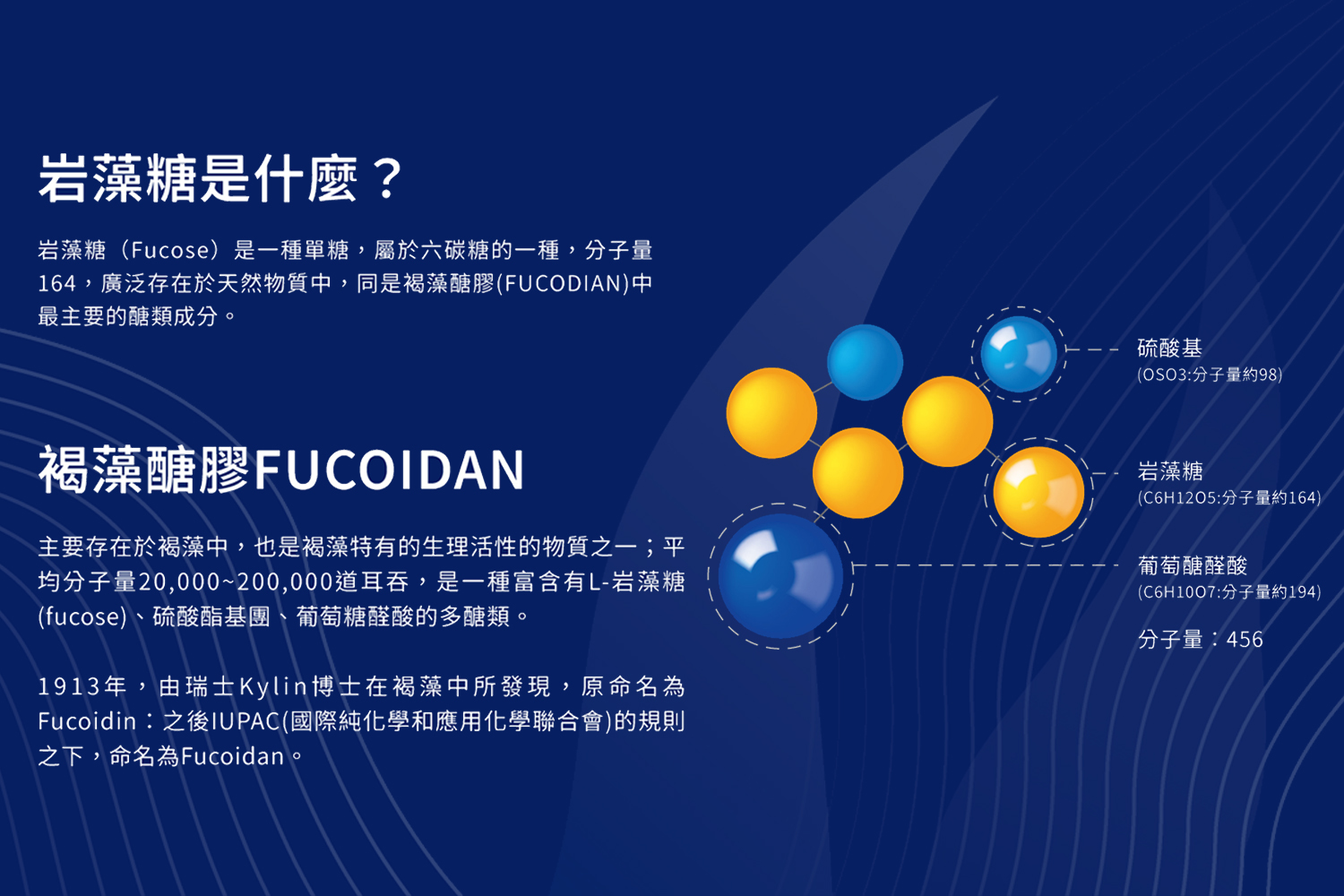 岩藻糖是什麼？

岩藻糖（Fucose）是一種單糖，屬於六碳糖的一種，分子量164，廣泛存在於天然物質中，同是褐藻醣膠(FUCODIAN)中最主要的醣類成分。

褐藻醣膠FUCOIDAN

主要存在於褐藻中，也是褐藻特有的生理活性的物質之一；平均分子量20,000~200,000道耳吞，是一種富含有L-岩藻糖(fucose)、硫酸酯基團、葡萄糖醛酸的多醣類。

1913年，由瑞士Kylin博士在褐藻中所發現，原命名為Fucoidin：之後IUPAC(國際純化學和應用化學聯合會)的規則之下，命名為Fucoidan。

硫酸基
(OSO3:分子量約98)

岩藻糖
(C6H12O5:分子量約164)

葡萄醣醛酸
(C6H10O7:分子量約194)

分子量：456